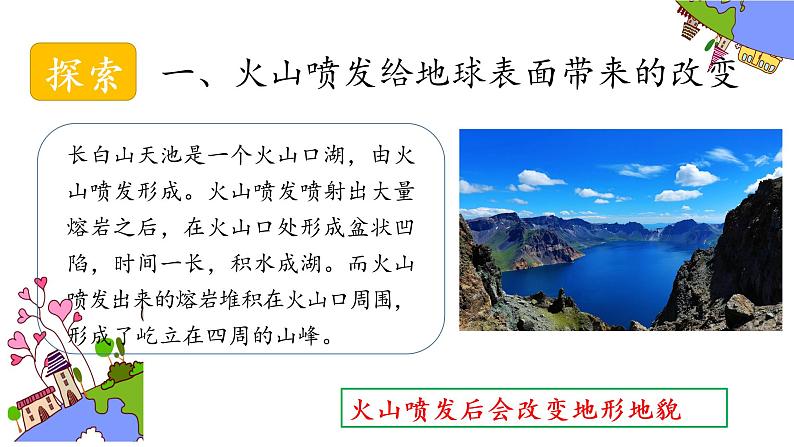 探索

一、火山喷发给地球表面带来的改变

长白山天池是一个火山口湖，由火山喷发形成。火山喷发喷射出大量熔岩之后，在火山口处形成盆状凹陷，时间一长，积水成湖。而火山喷发出来的熔岩堆积在火山口周围，形成了屹立在四周的山峰。

火山喷发后会改变地形地貌